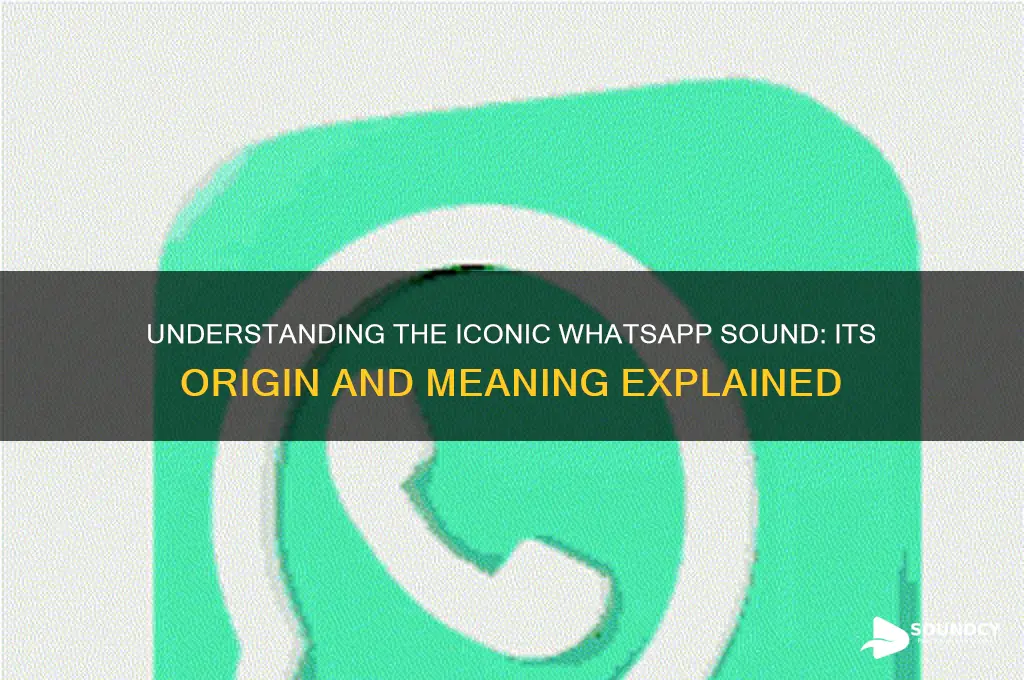 UNDERSTANDING THE ICONIC WHATSAPP SOUND: ITS ORIGIN AND MEANING EXPLAINED

SOUNDCY